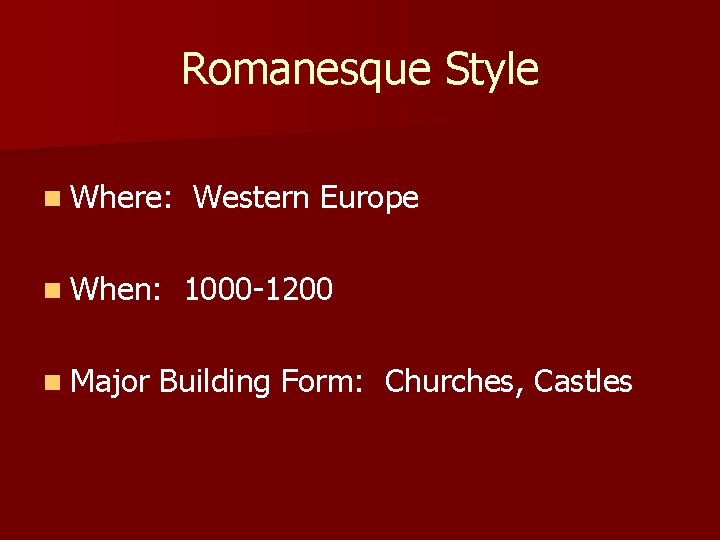 Romanesque Style

- Where: Western Europe

- When: 1000-1200

- Major Building Form: Churches, Castles